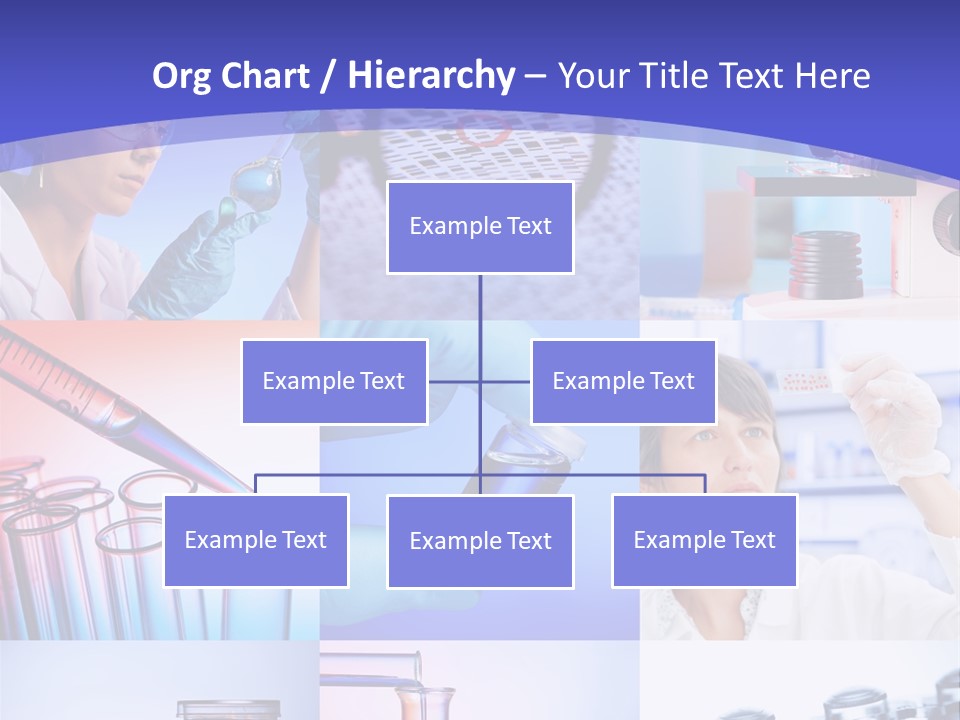 Org Chart / Hierarchy – Your Title Text Here

Example Text

Example Text

Example Text

Example Text

Example Text

Example Text